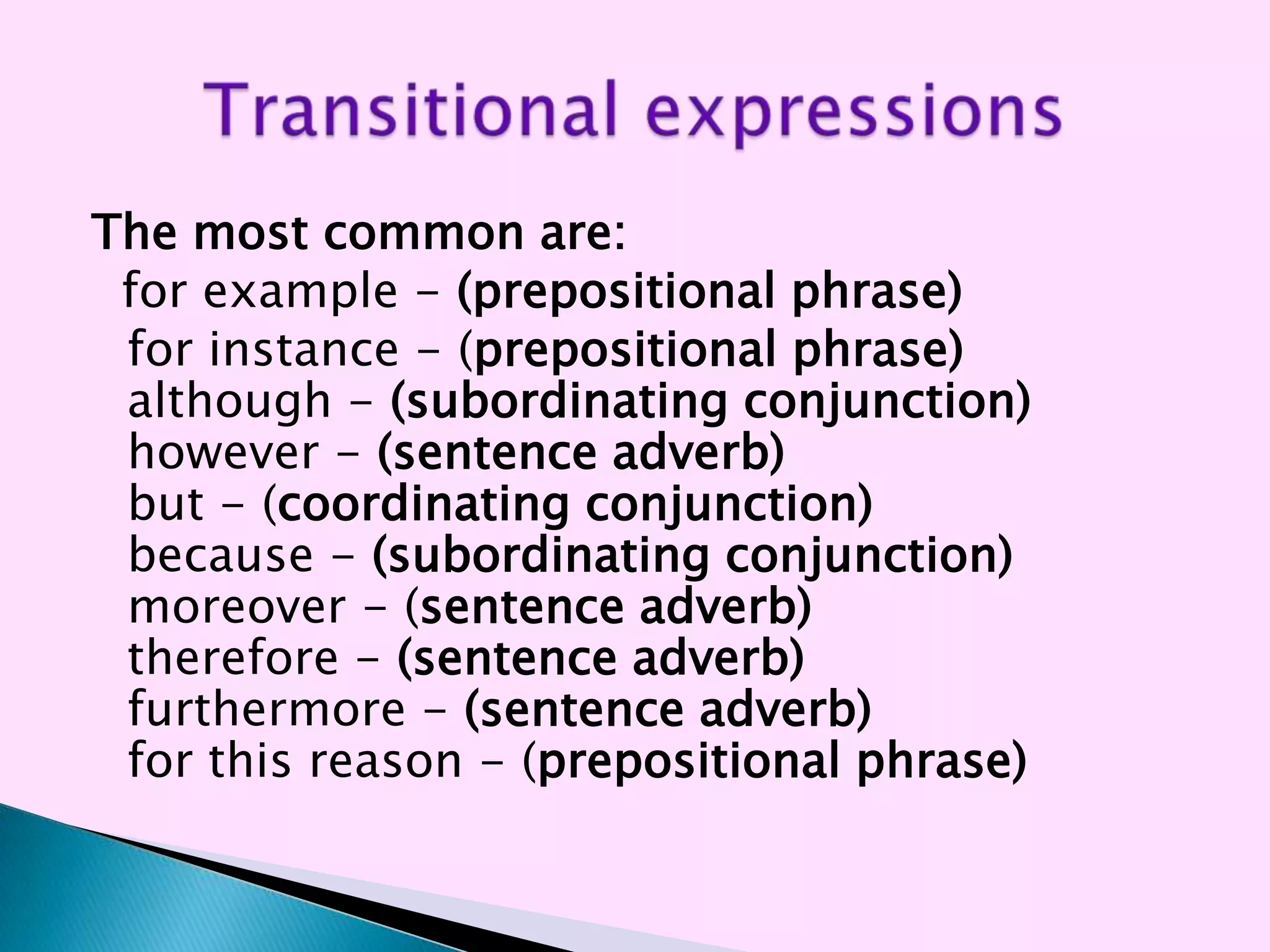 Transitional expressions

The most common are:
for example – (prepositional phrase)
for instance – (prepositional phrase)
although – (subordinating conjunction)
however – (sentence adverb)
but – (coordinating conjunction)
because – (subordinating conjunction)
moreover – (sentence adverb)
therefore – (sentence adverb)
furthermore – (sentence adverb)
for this reason – (prepositional phrase)